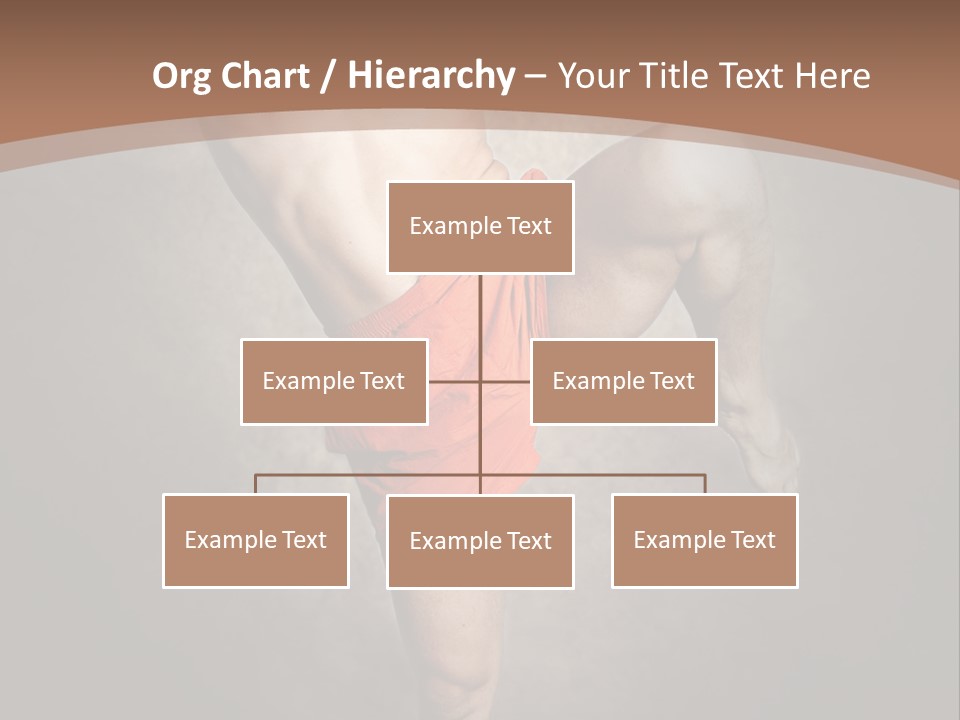 Org Chart / Hierarchy – Your Title Text Here

Example Text

Example Text

Example Text

Example Text

Example Text

Example Text